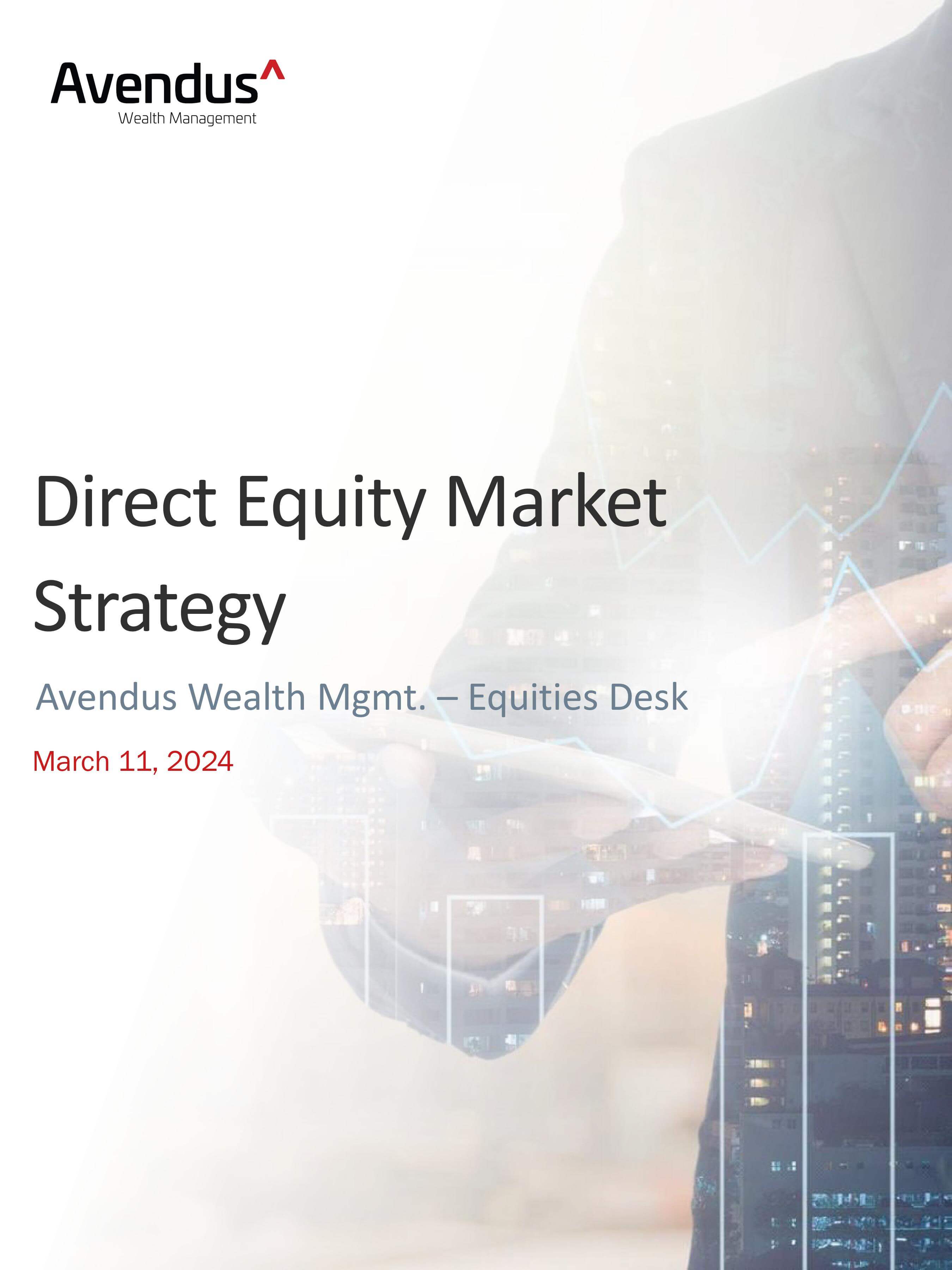 Avendus^
Wealth Management

Direct Equity Market Strategy

Avendus Wealth Mgmt. – Equities Desk

March 11, 2024